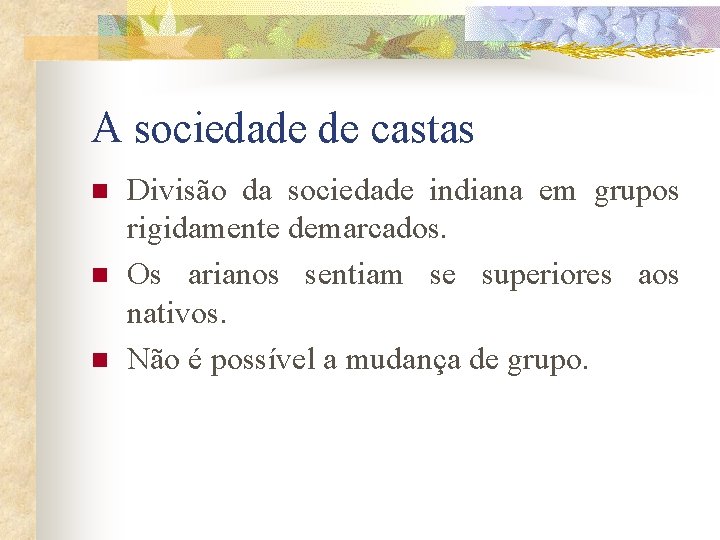 A sociedade de castas

Divisão da sociedade indiana em grupos rigidamente demarcados.

Os arianos sentiam se superiores aos nativos.

Não é possível a mudança de grupo.